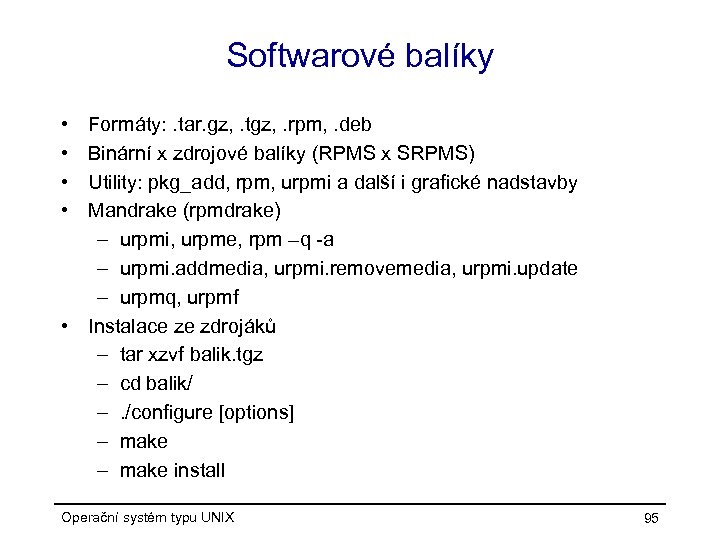 Softwarové balíky

• Formáty: .tar.gz, .tgz, .rpm, .deb
• Binární x zdrojové balíky (RPMS x SRPMS)
• Utility: pkg_add, rpm, urpmi a další i grafické nadstavby
• Mandrake (rpmdrake)
  – urpmi, urpme, rpm –q -a
  – urpmi.addmedia, urpmi.removemedia, urpmi.update
  – urpmq, urpmf
• Instalace ze zdrojáků
  – tar xzvf balik.tgz
  – cd balik/
  – ./configure [options]
  – make
  – make install

Operační systém typu UNIX
95